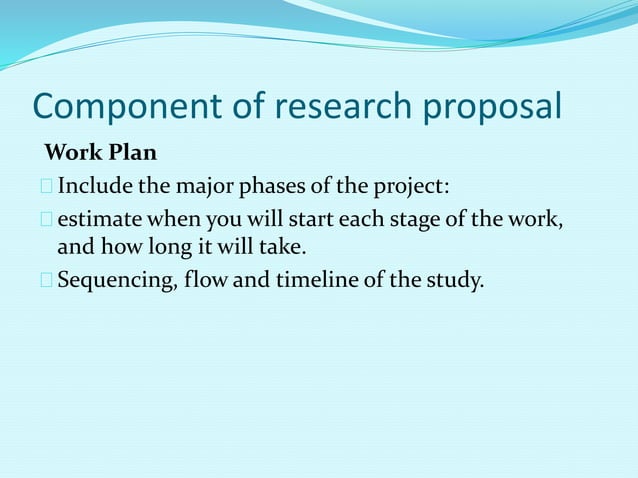 Component of research proposal

Work Plan

Include the major phases of the project:

estimate when you will start each stage of the work, and how long it will take.

Sequencing, flow and timeline of the study.